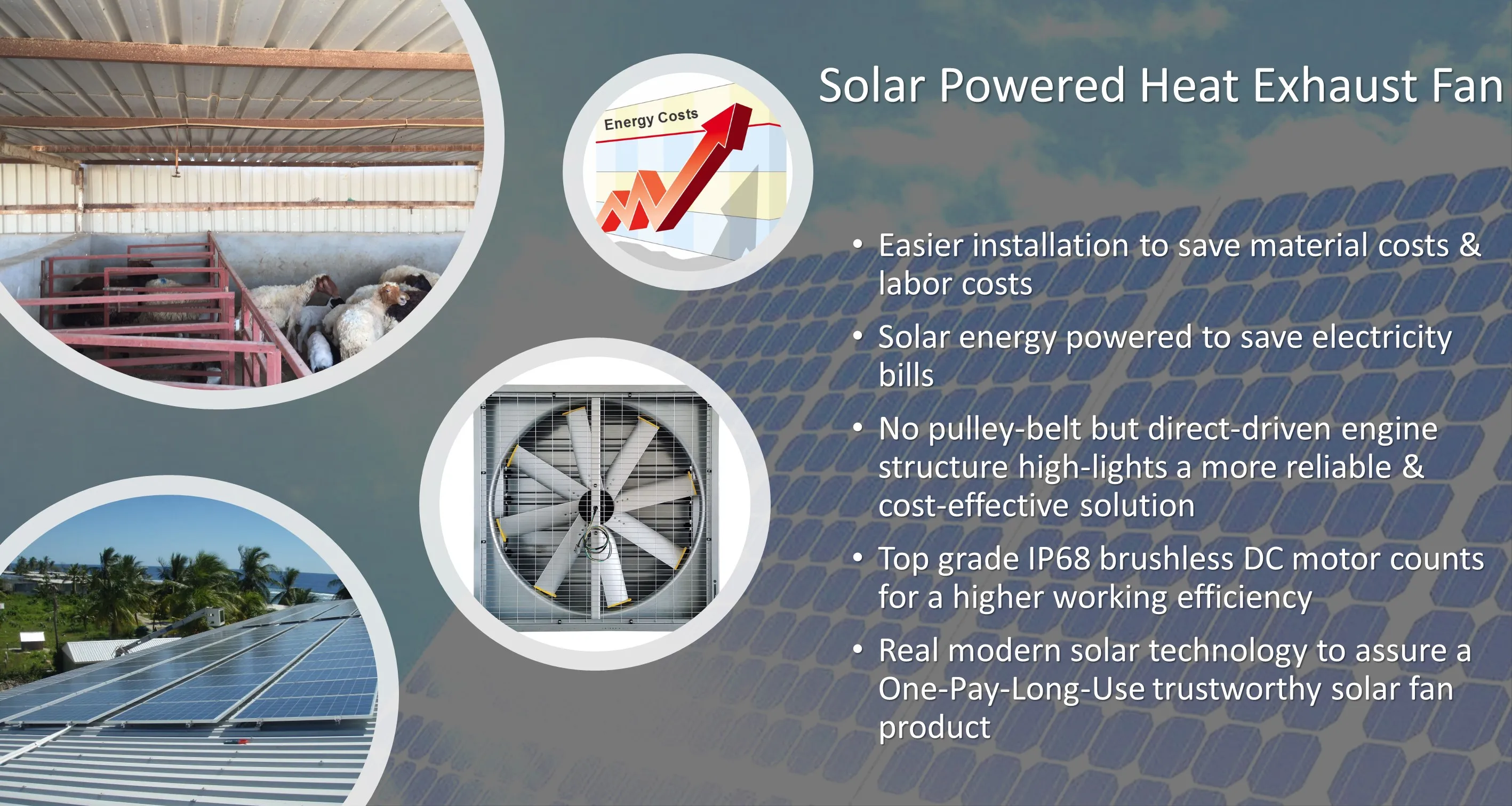 Energy Costs

Solar Powered Heat Exhaust Fan

• Easier installation to save material costs & labor costs

• Solar energy powered to save electricity bills

• No pulley-belt but direct-driven engine structure high-lights a more reliable & cost-effective solution

• Top grade IP68 brushless DC motor counts for a higher working efficiency

• Real modern solar technology to assure a One-Pay-Long-Use trustworthy solar fan product